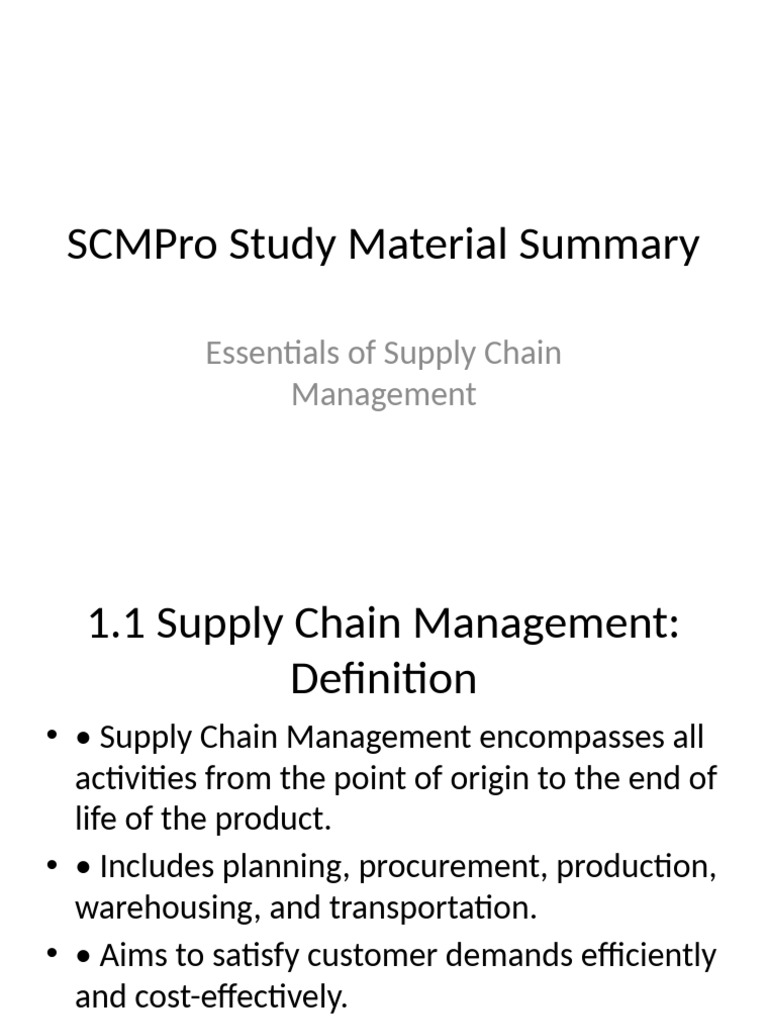 SCMPro Study Material Summary

Essentials of Supply Chain Management

1.1 Supply Chain Management: Definition

• • Supply Chain Management encompasses all activities from the point of origin to the end of life of the product.
• • Includes planning, procurement, production, warehousing, and transportation.
• • Aims to satisfy customer demands efficiently and cost-effectively.